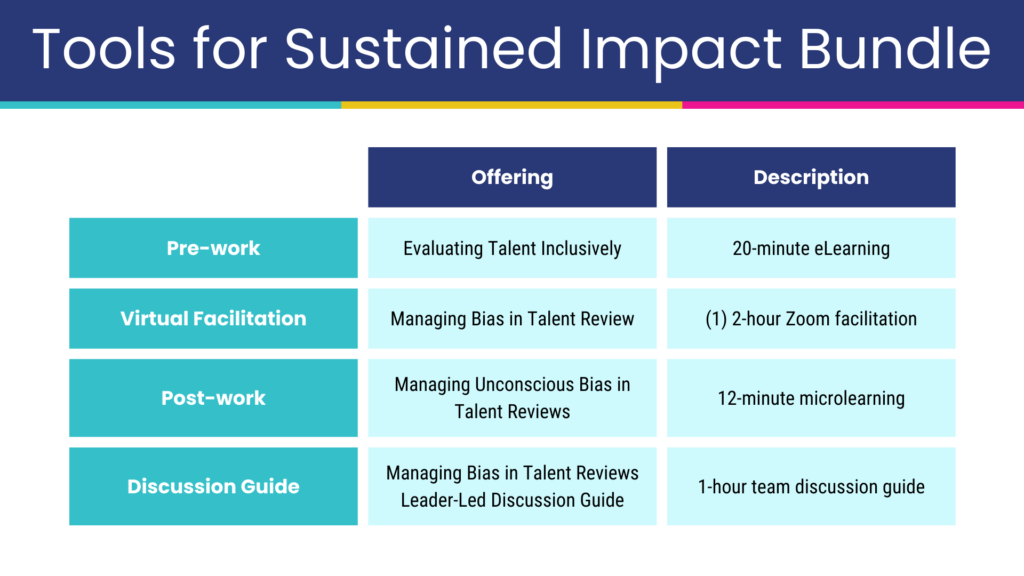 Tools for Sustained Impact Bundle

| | Offering | Description |
|---|---|---|
| Pre-work | Evaluating Talent Inclusively | 20-minute eLearning |
| Virtual Facilitation | Managing Bias in Talent Review | (1) 2-hour Zoom facilitation |
| Post-work | Managing Unconscious Bias in Talent Reviews | 12-minute microlearning |
| Discussion Guide | Managing Bias in Talent Reviews Leader-Led Discussion Guide | 1-hour team discussion guide |